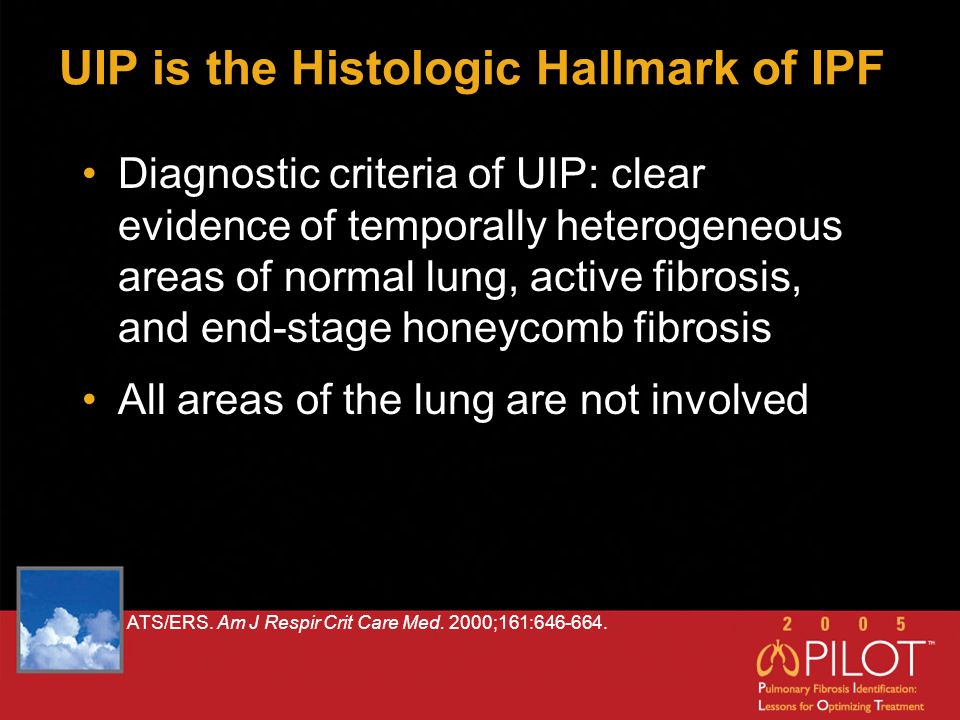 UIP is the Histologic Hallmark of IPF

• Diagnostic criteria of UIP: clear evidence of temporally heterogeneous areas of normal lung, active fibrosis, and end-stage honeycomb fibrosis

• All areas of the lung are not involved

ATS/ERS. Am J Respir Crit Care Med. 2000;161:646-664.

2 0 0 5
PILOT™
Pulmonary Fibrosis Identification: Lessons for Optimizing Treatment